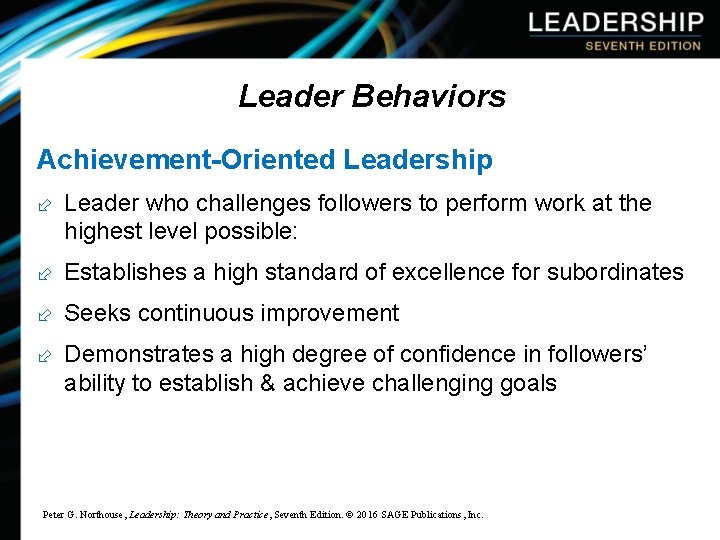 LEADERSHIP
SEVENTH EDITION

Leader Behaviors

Achievement-Oriented Leadership

Leader who challenges followers to perform work at the highest level possible:

Establishes a high standard of excellence for subordinates

Seeks continuous improvement

Demonstrates a high degree of confidence in followers' ability to establish & achieve challenging goals

Peter G. Northouse, Leadership: Theory and Practice, Seventh Edition. © 2016 SAGE Publications, Inc.